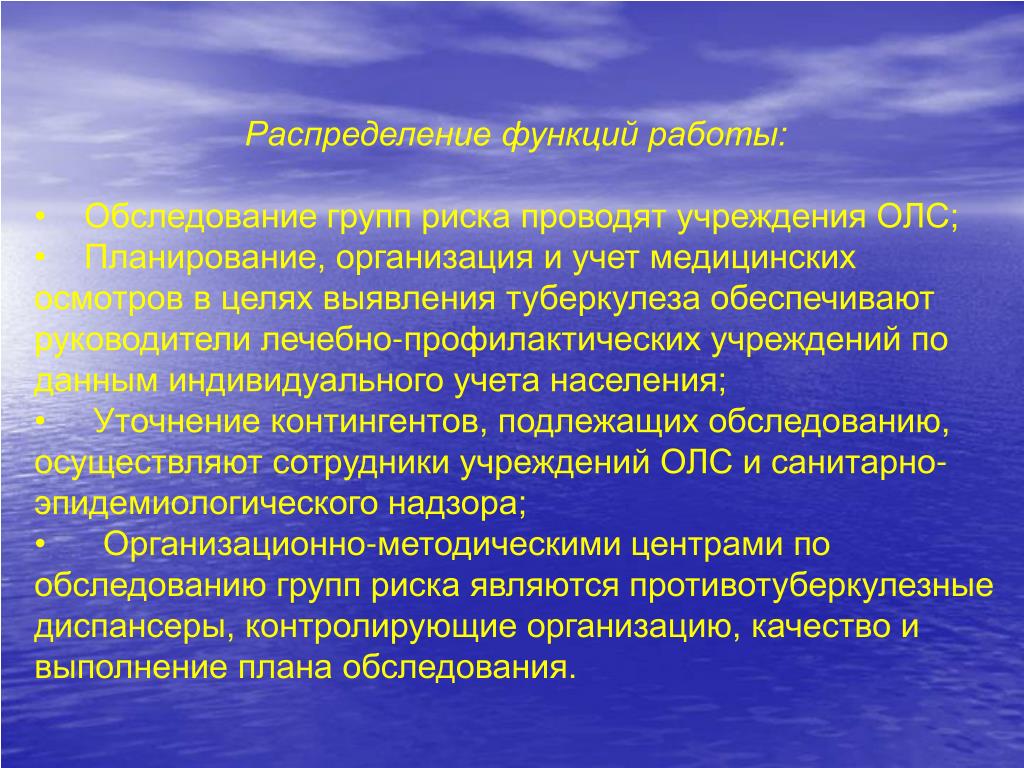 Распределение функций работы:

• Обследование групп риска проводят учреждения ОЛС;
• Планирование, организация и учет медицинских осмотров в целях выявления туберкулеза обеспечивают руководители лечебно-профилактических учреждений по данным индивидуального учета населения;
• Уточнение контингентов, подлежащих обследованию, осуществляют сотрудники учреждений ОЛС и санитарно-эпидемиологического надзора;
• Организационно-методическими центрами по обследованию групп риска являются противотуберкулезные диспансеры, контролирующие организацию, качество и выполнение плана обследования.